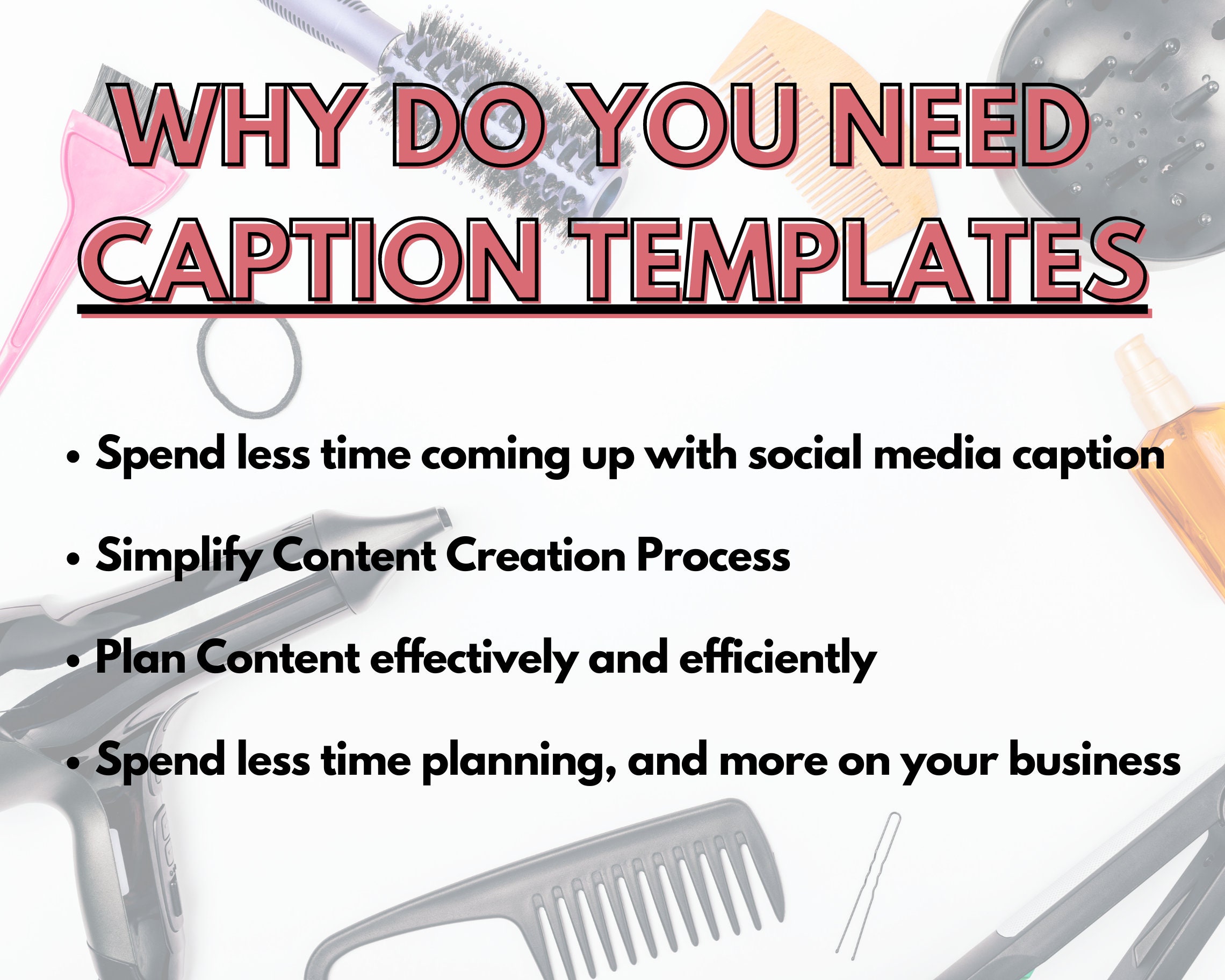 WHY DO YOU NEED CAPTION TEMPLATES

• Spend less time coming up with social media caption

• Simplify Content Creation Process

• Plan Content effectively and efficiently

• Spend less time planning, and more on your business